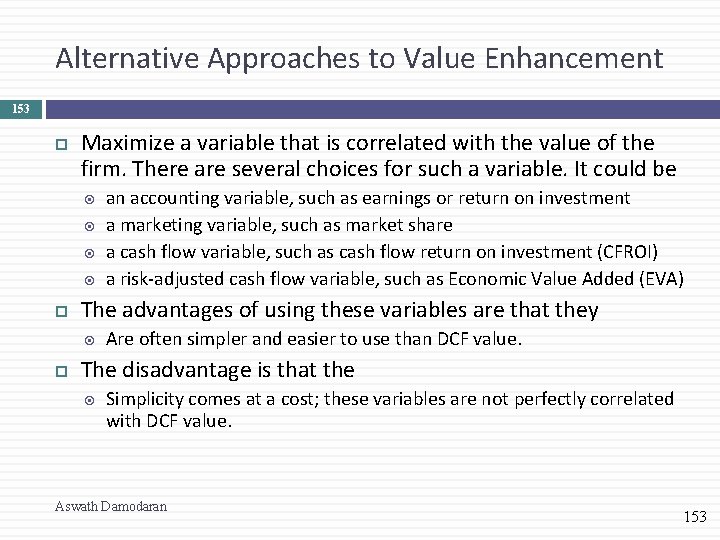 Alternative Approaches to Value Enhancement

153

Maximize a variable that is correlated with the value of the firm. There are several choices for such a variable. It could be

an accounting variable, such as earnings or return on investment

a marketing variable, such as market share

a cash flow variable, such as cash flow return on investment (CFROI)

a risk-adjusted cash flow variable, such as Economic Value Added (EVA)

The advantages of using these variables are that they

Are often simpler and easier to use than DCF value.

The disadvantage is that the

Simplicity comes at a cost; these variables are not perfectly correlated with DCF value.

Aswath Damodaran

153